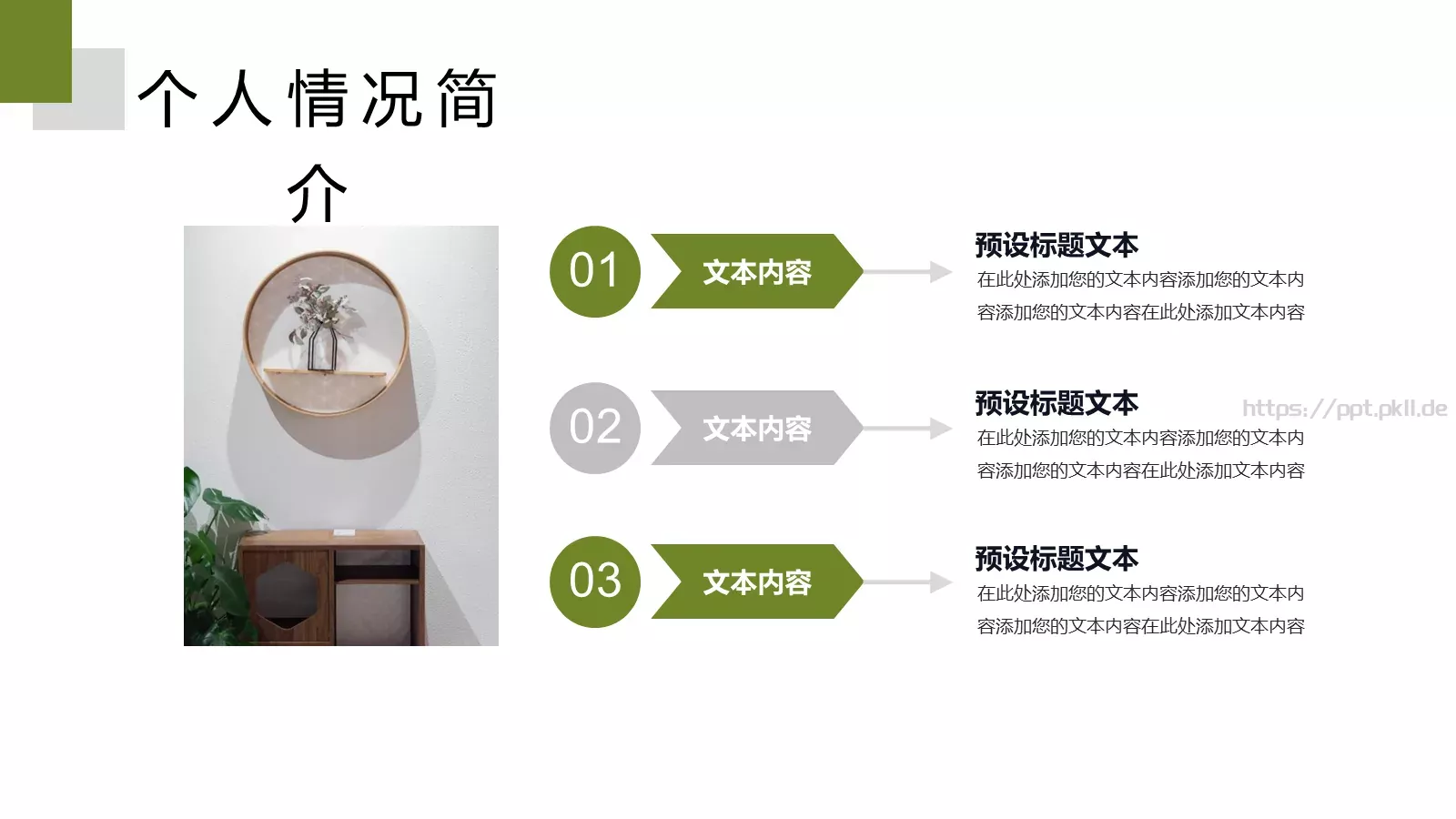 个人情况简介

01
文本内容
预设标题文本
在此处添加您的文本内容添加您的文本内容添加您的文本内容在此处添加文本内容

02
文本内容
预设标题文本
https://ppt.pkll.de
在此处添加您的文本内容添加您的文本内容添加您的文本内容在此处添加文本内容

03
文本内容
预设标题文本
在此处添加您的文本内容添加您的文本内容添加您的文本内容在此处添加文本内容